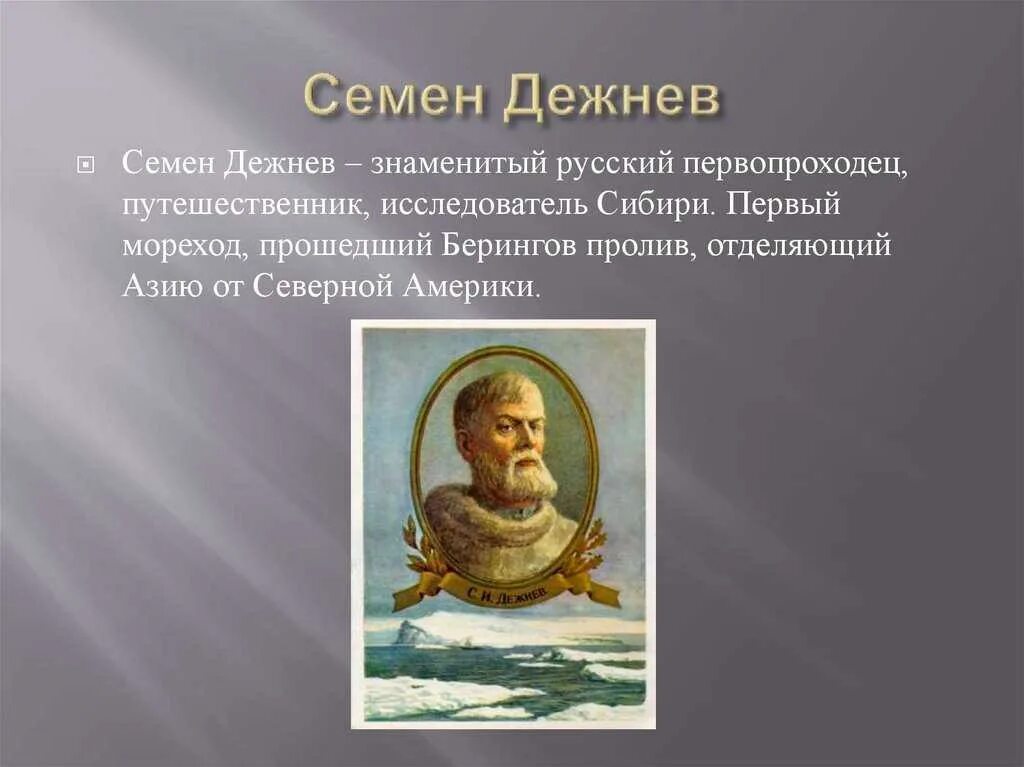 Семен Дежнев

Семен Дежнев – знаменитый русский первопроходец, путешественник, исследователь Сибири. Первый мореход, прошедший Берингов пролив, отделяющий Азию от Северной Америки.

С. И. ДЕЖНЕВ